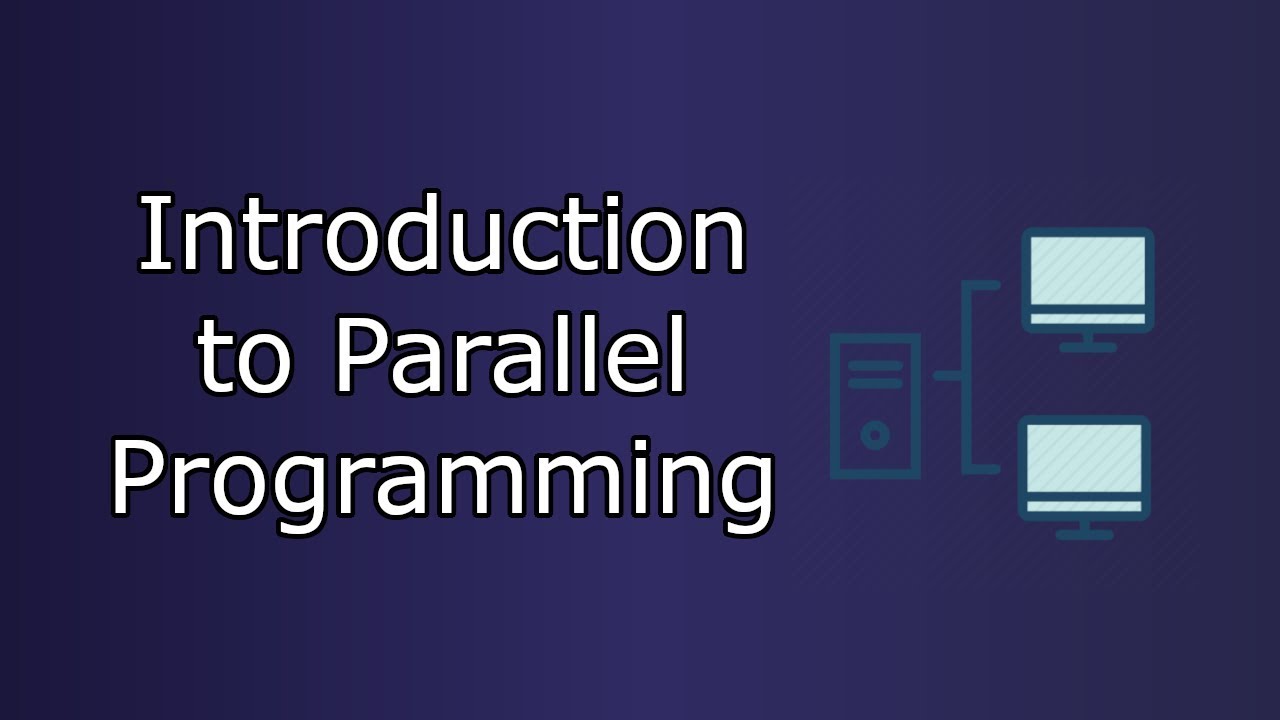 Introduction to Parallel Programming